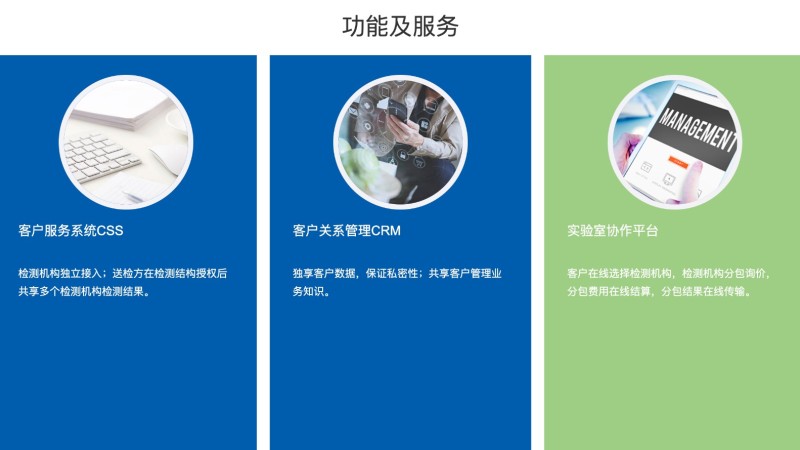 功能及服务

MANAGEMENT

客户服务系统CSS

检测机构独立接入；送检方在检测结构授权后共享多个检测机构检测结果。

客户关系管理CRM

独享客户数据，保证私密性；共享客户管理业务知识。

实验室协作平台

客户在线选择检测机构，检测机构分包询价，分包费用在线结算，分包结果在线传输。